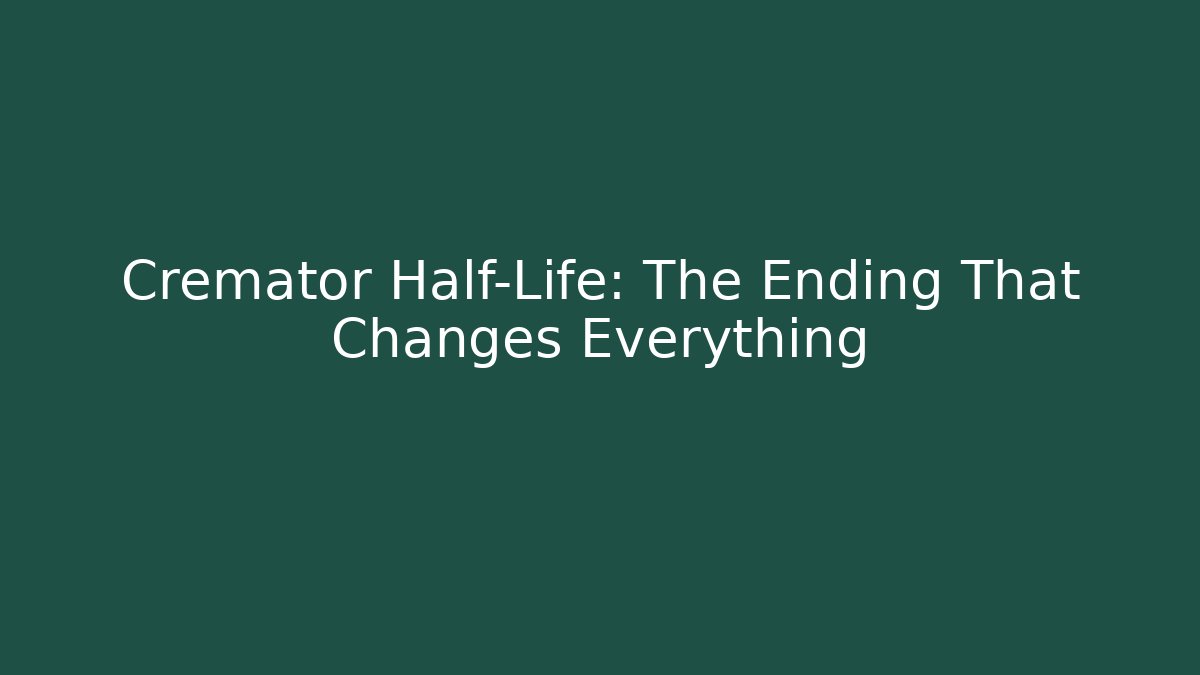 Cremator Half-Life: The Ending That Changes Everything